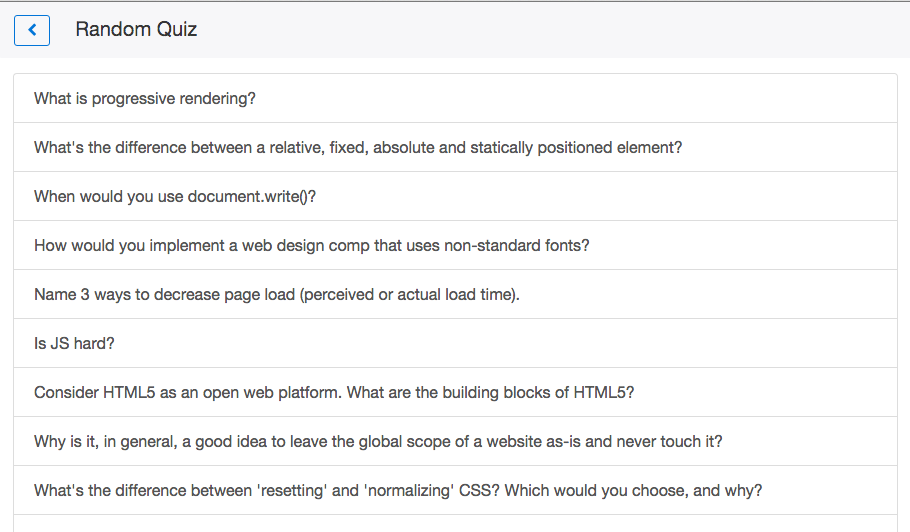 Random Quiz

What is progressive rendering?

What's the difference between a relative, fixed, absolute and statically positioned element?

When would you use document.write()?

How would you implement a web design comp that uses non-standard fonts?

Name 3 ways to decrease page load (perceived or actual load time).

Is JS hard?

Consider HTML5 as an open web platform. What are the building blocks of HTML5?

Why is it, in general, a good idea to leave the global scope of a website as-is and never touch it?

What's the difference between 'resetting' and 'normalizing' CSS? Which would you choose, and why?